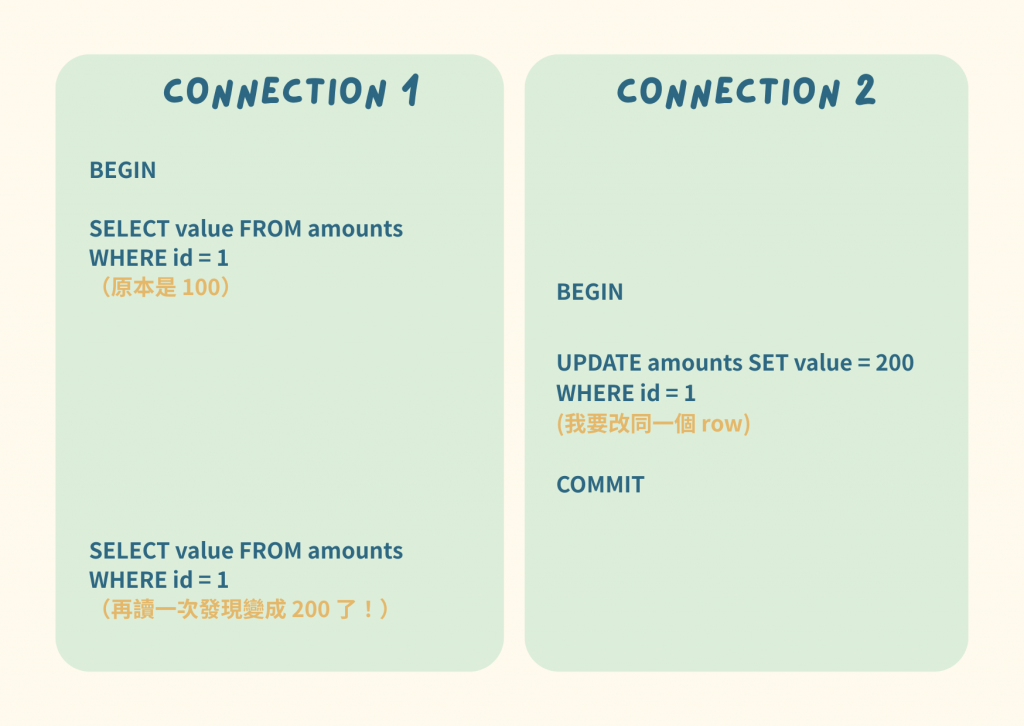 CONNECTION 1

BEGIN

SELECT value FROM amounts
WHERE id = 1
（原本是 100）

SELECT value FROM amounts
WHERE id = 1
（再讀一次發現變成 200 了！）

CONNECTION 2

BEGIN

UPDATE amounts SET value = 200
WHERE id = 1
(我要改同一個 row)

COMMIT